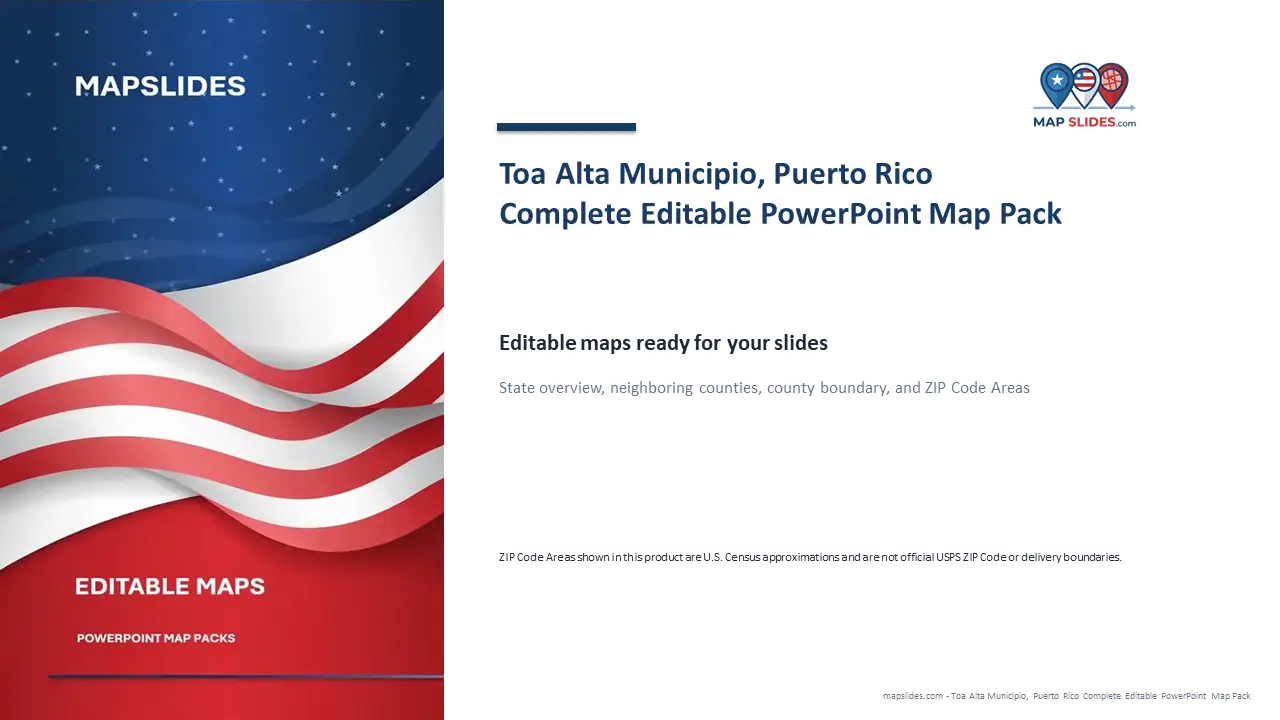 MAPSLIDES

EDITABLE MAPS

POWERPOINT MAP PACKS

MAP SLIDES.com

Toa Alta Municipio, Puerto Rico
Complete Editable PowerPoint Map Pack

Editable maps ready for your slides

State overview, neighboring counties, county boundary, and ZIP Code Areas

ZIP Code Areas shown in this product are U.S. Census approximations and are not official USPS ZIP Code or delivery boundaries.

mapslides.com - Toa Alta Municipio, Puerto Rico Complete Editable PowerPoint Map Pack